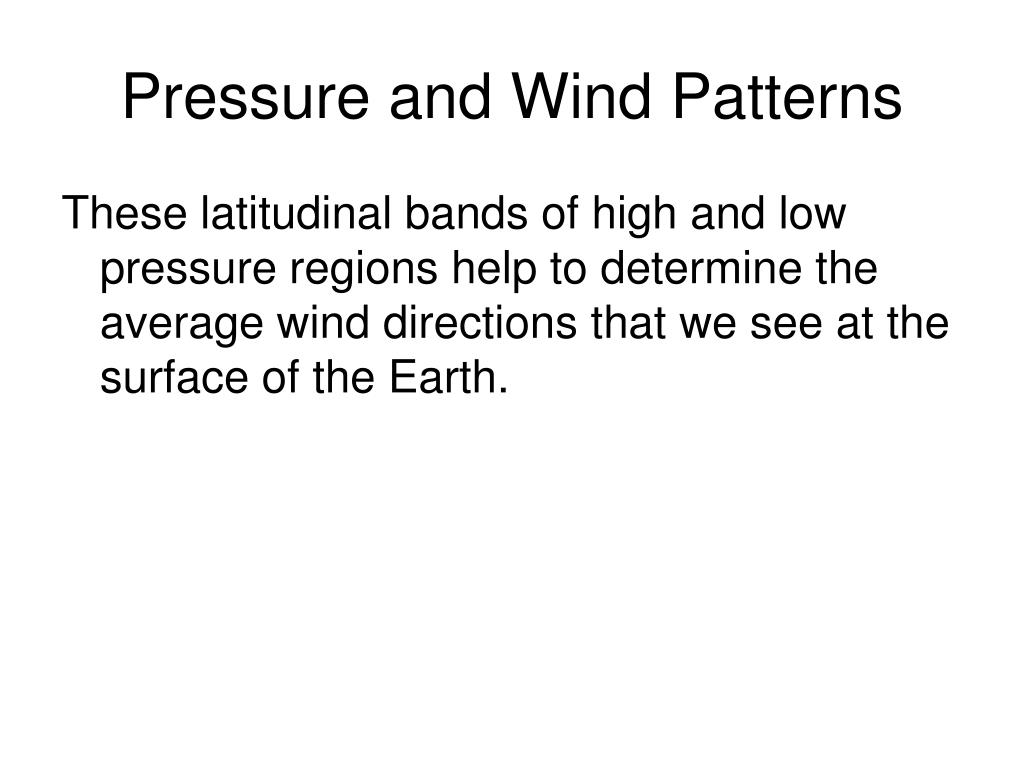 Pressure and Wind Patterns

These latitudinal bands of high and low pressure regions help to determine the average wind directions that we see at the surface of the Earth.